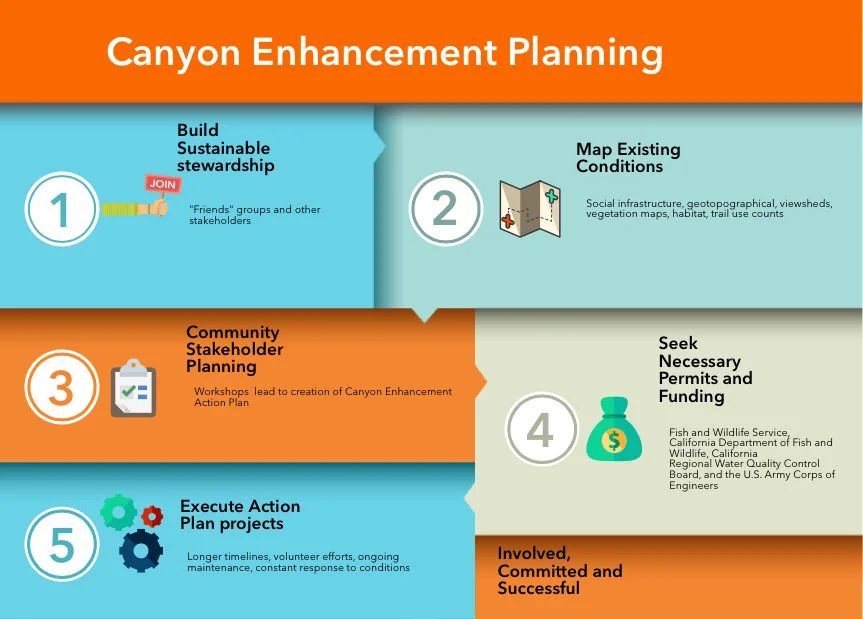 Canyon Enhancement Planning

1

JOIN

Build Sustainable stewardship

"Friends" groups and other stakeholders

2

Map Existing Conditions

Social infrastructure, geotopographical, viewsheds, vegetation maps, habitat, trail use counts

3

Community Stakeholder Planning

Workshops lead to creation of Canyon Enhancement Action Plan

4

Seek Necessary Permits and Funding

Fish and Wildlife Service, California Department of Fish and Wildlife, California Regional Water Quality Control Board, and the U.S. Army Corps of Engineers

5

Execute Action Plan projects

Longer timelines, volunteer efforts, ongoing maintenance, constant response to conditions

Involved, Committed and Successful